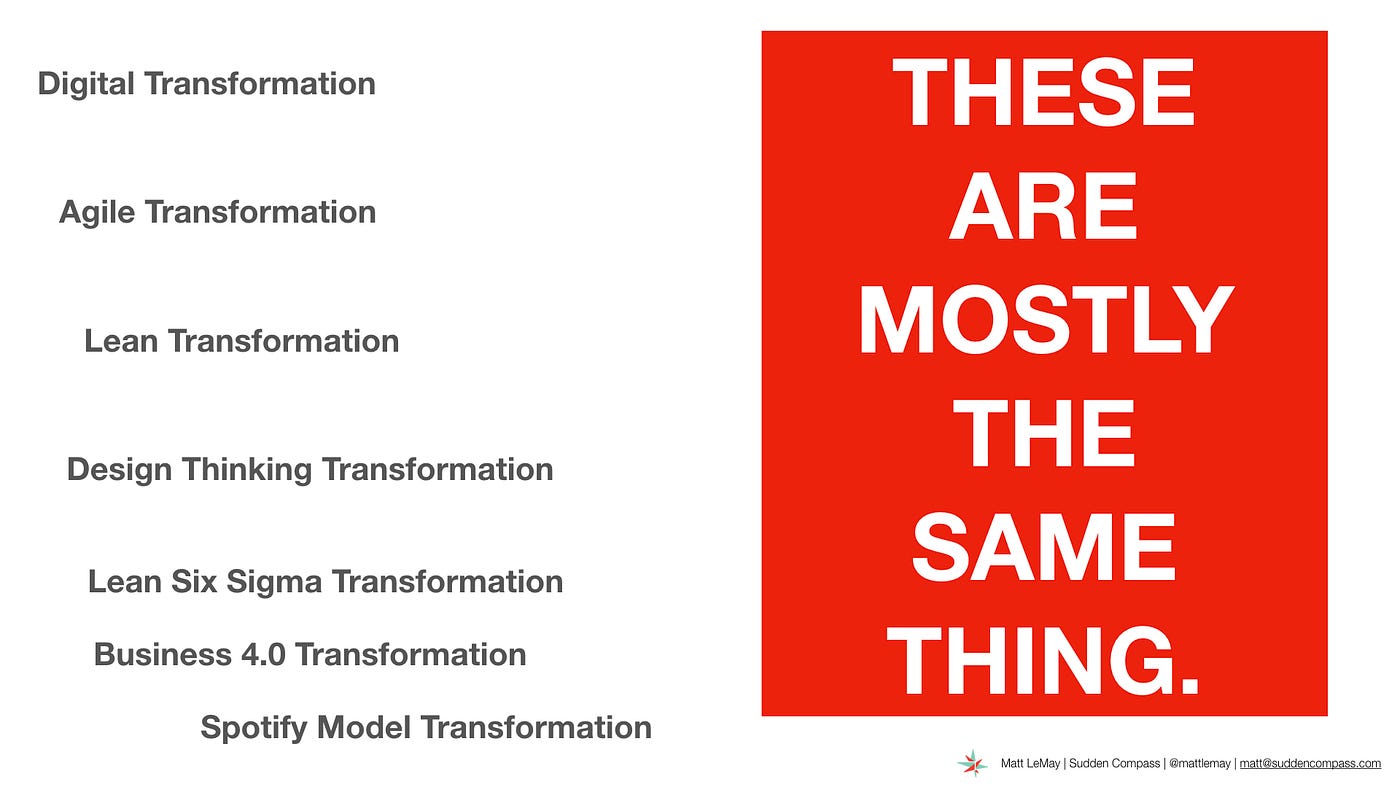 Digital Transformation

Agile Transformation

Lean Transformation

Design Thinking Transformation

Lean Six Sigma Transformation

Business 4.0 Transformation

Spotify Model Transformation

THESE ARE MOSTLY THE SAME THING.

Matt LeMay | Sudden Compass | @mattlemay | matt@suddencompass.com